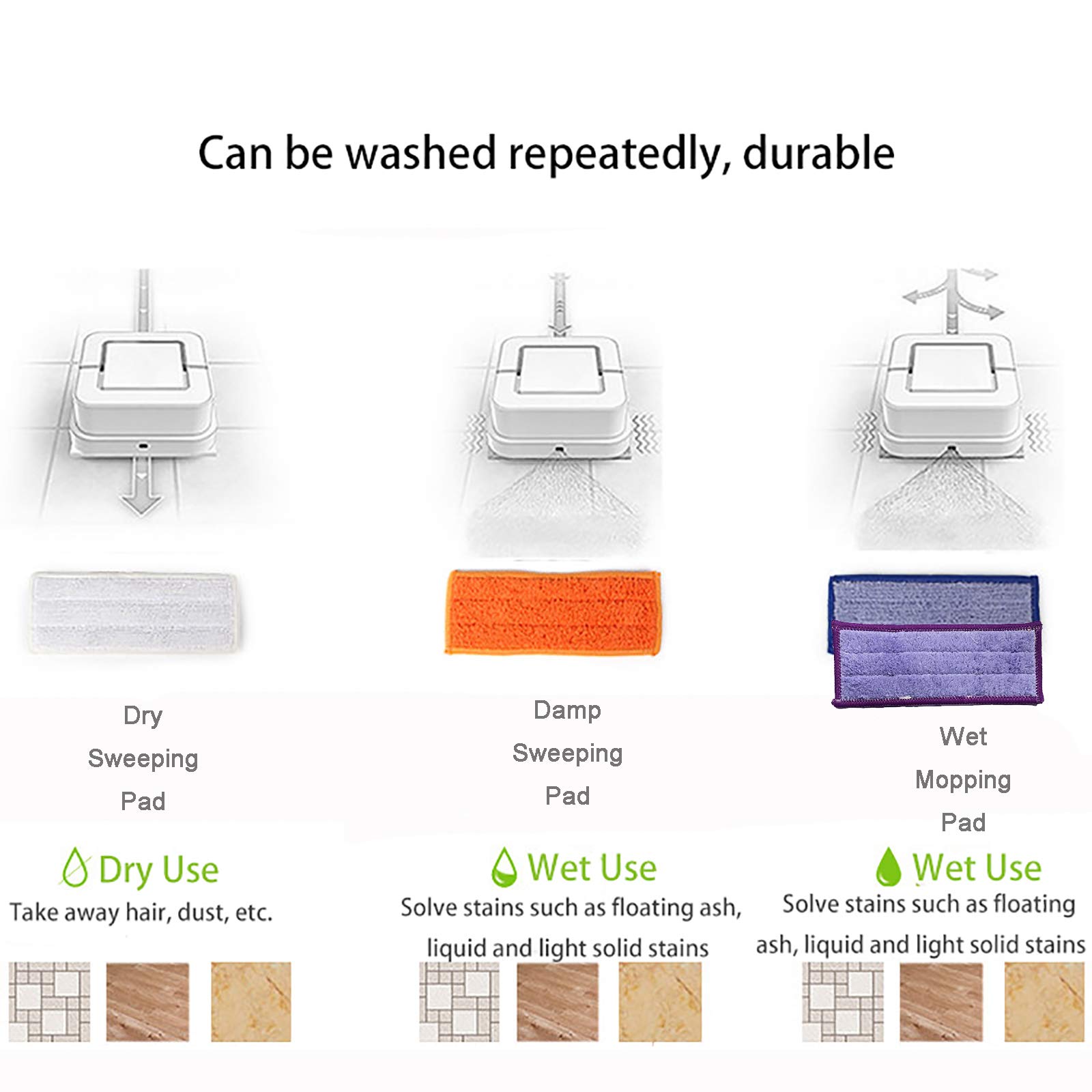 Can be washed repeatedly, durable

Dry Sweeping Pad

Dry Use
Take away hair, dust, etc.

Damp Sweeping Pad

Wet Use
Solve stains such as floating ash, liquid and light solid stains

Wet Mopping Pad

Wet Use
Solve stains such as floating ash, liquid and light solid stains